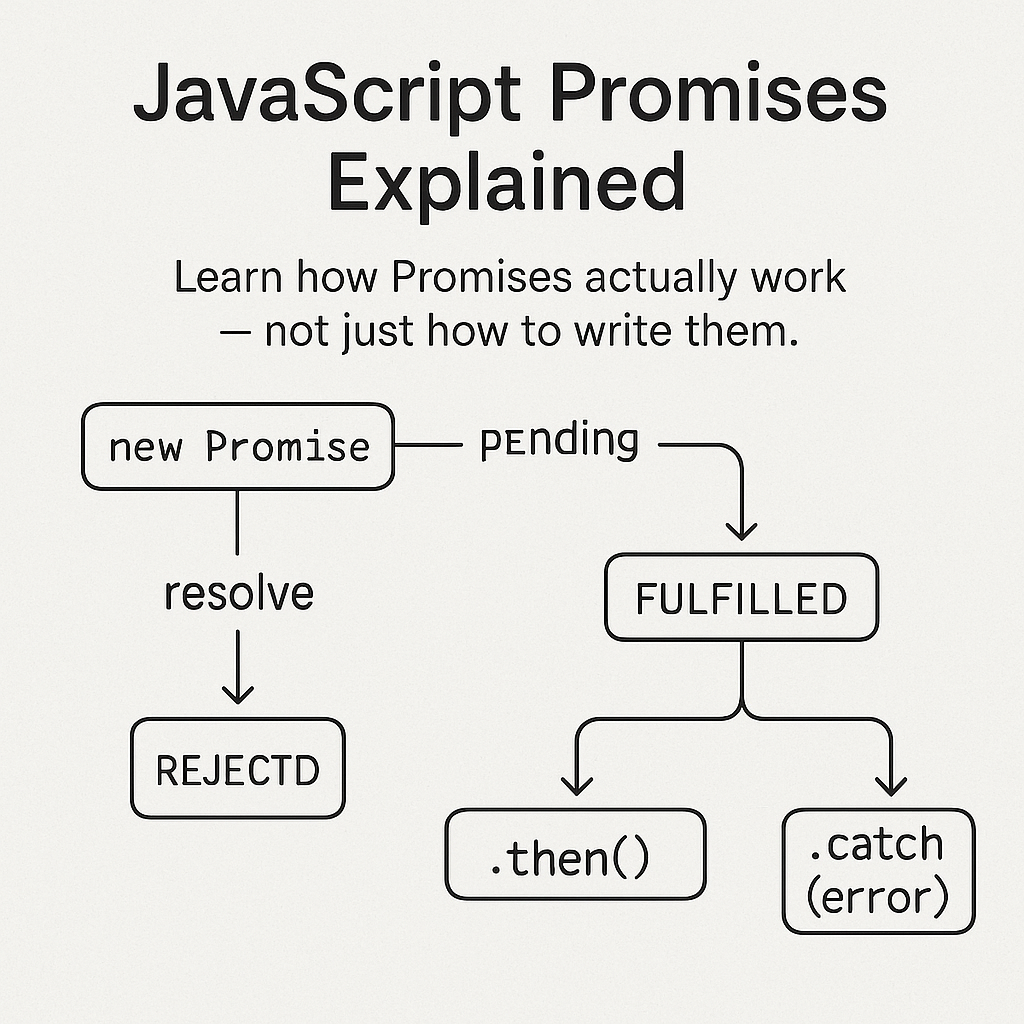 JavaScript Promises Explained

Learn how Promises actually work — not just how to write them.

new Promise

pEnding

resolve

FULFILLED

REJECTD

.then()

.catch (error)